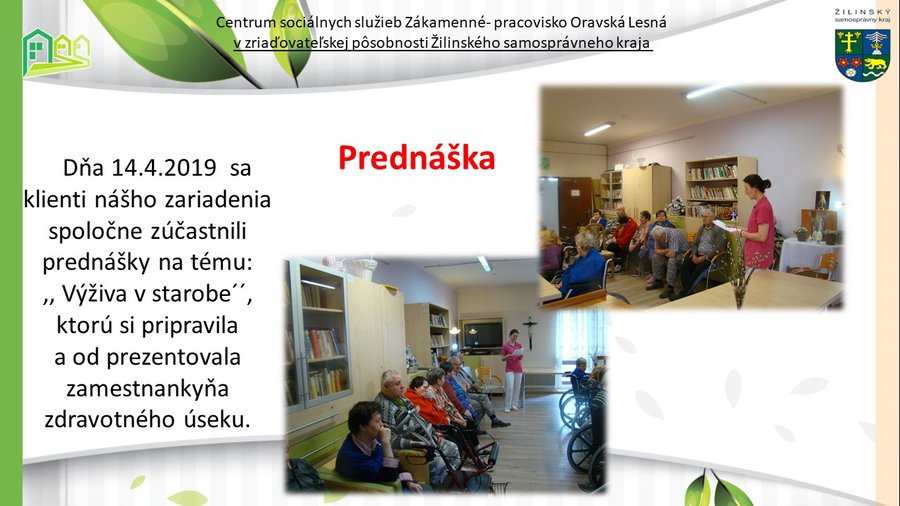 Centrum sociálnych služieb Zákamenné- pracovisko Oravská Lesná
v zriaďovateľskej pôsobnosti Žilinského samosprávneho kraja

ŽILINSKÝ samosprávny kraj

Prednáška

Dňa 14.4.2019 sa klienti nášho zariadenia spoločne zúčastnili prednášky na tému: ,, Výživa v starobe´´, ktorú si pripravila a od prezentovala zamestnankyňa zdravotného úseku.